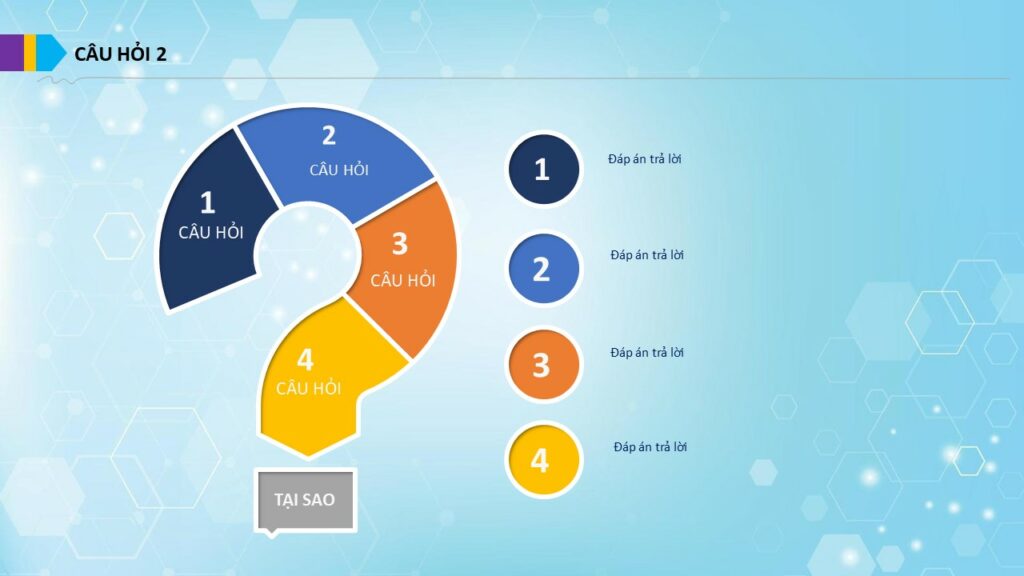 CÂU HỎI 2

1
CÂU HỎI

2
CÂU HỎI

3
CÂU HỎI

4
CÂU HỎI

TẠI SAO

1
Đáp án trả lời

2
Đáp án trả lời

3
Đáp án trả lời

4
Đáp án trả lời